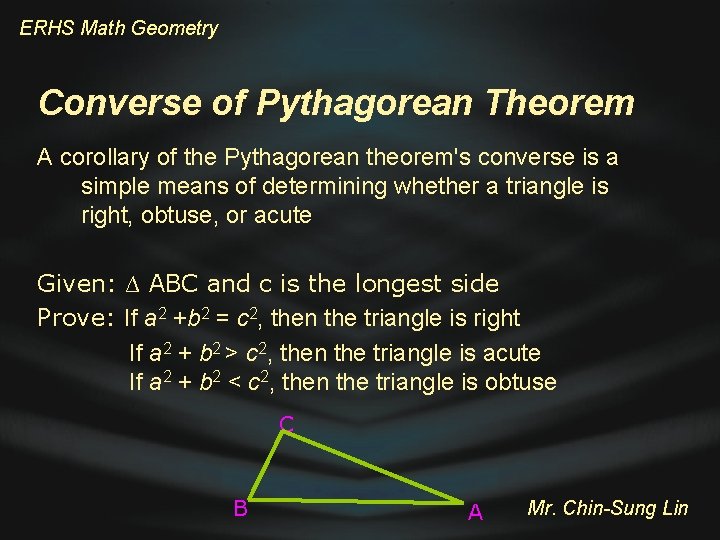 ERHS Math Geometry

Converse of Pythagorean Theorem

A corollary of the Pythagorean theorem's converse is a simple means of determining whether a triangle is right, obtuse, or acute

Given: $\Delta$ ABC and c is the longest side
Prove: If $a^2 + b^2 = c^2$, then the triangle is right
If $a^2 + b^2 > c^2$, then the triangle is acute
If $a^2 + b^2 < c^2$, then the triangle is obtuse

C
B
A

Mr. Chin-Sung Lin